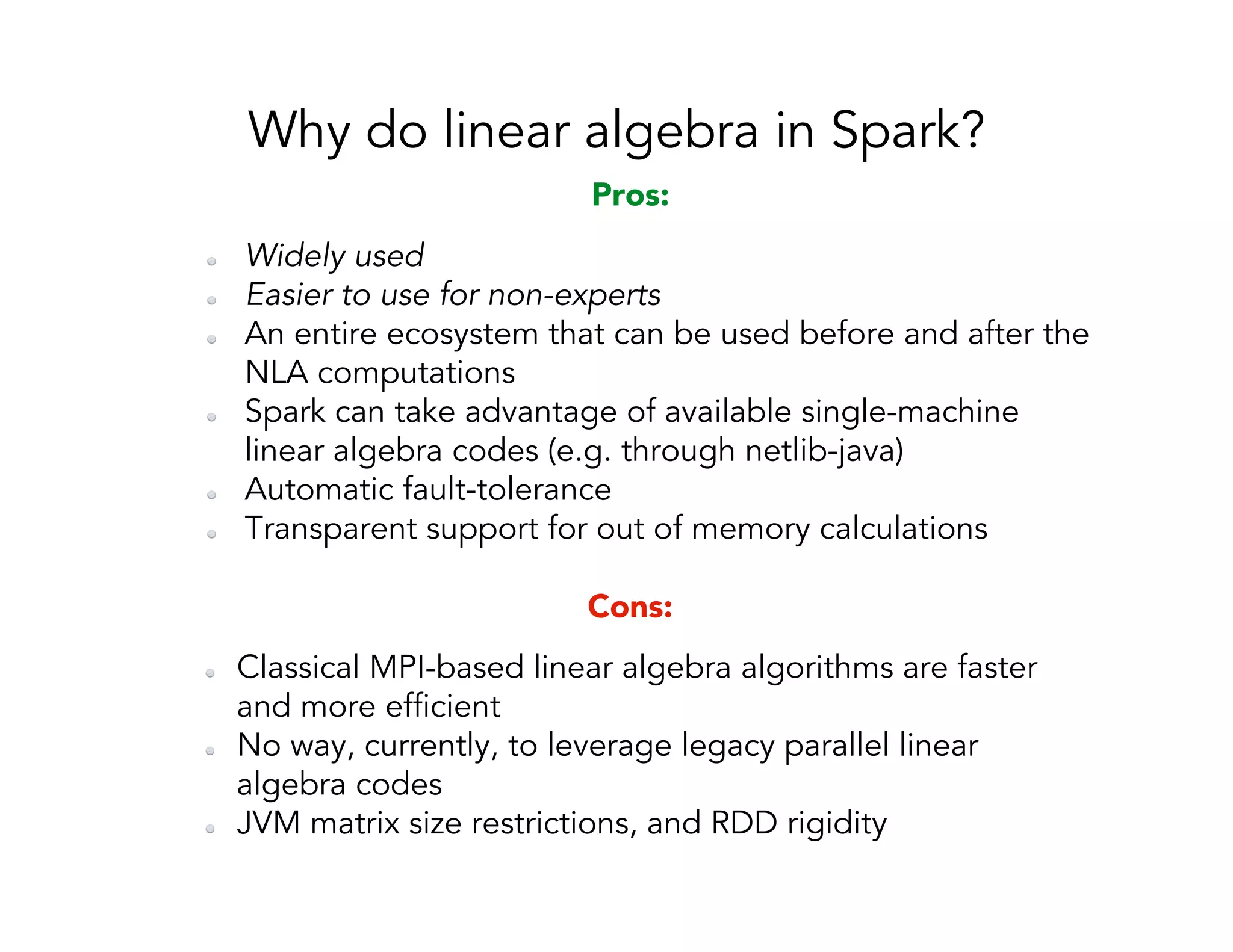 Why do linear algebra in Spark?

Pros:

- Widely used
- Easier to use for non-experts
- An entire ecosystem that can be used before and after the NLA computations
- Spark can take advantage of available single-machine linear algebra codes (e.g. through netlib-java)
- Automatic fault-tolerance
- Transparent support for out of memory calculations

Cons:

- Classical MPI-based linear algebra algorithms are faster and more efficient
- No way, currently, to leverage legacy parallel linear algebra codes
- JVM matrix size restrictions, and RDD rigidity